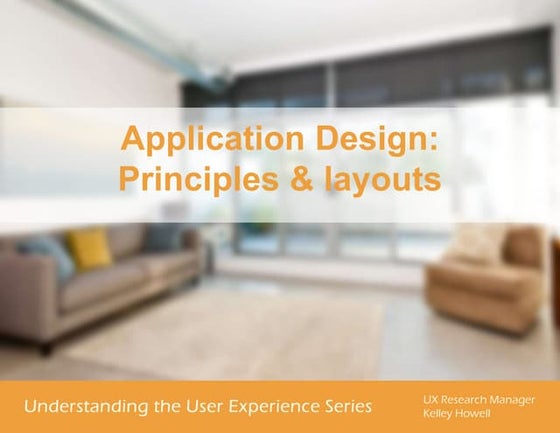 Application Design:
Principles & layouts

Understanding the User Experience Series

UX Research Manager
Kelley Howell